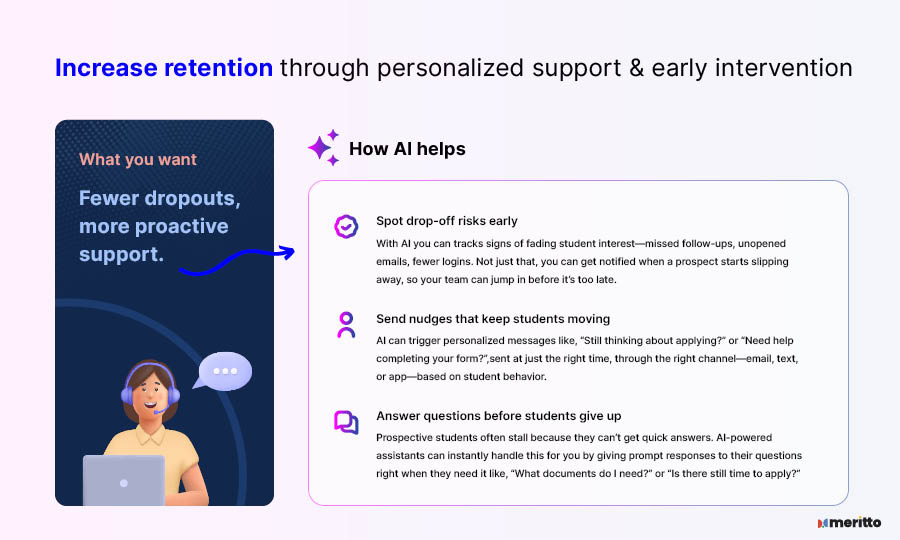 Increase retention through personalized support & early intervention

What you want

Fewer dropouts, more proactive support.

How AI helps

Spot drop-off risks early

With AI you can tracks signs of fading student interest—missed follow-ups, unopened emails, fewer logins. Not just that, you can get notified when a prospect starts slipping away, so your team can jump in before it's too late.

Send nudges that keep students moving

AI can trigger personalized messages like, "Still thinking about applying?" or "Need help completing your form?",sent at just the right time, through the right channel—email, text, or app—based on student behavior.

Answer questions before students give up

Prospective students often stall because they can't get quick answers. AI-powered assistants can instantly handle this for you by giving prompt responses to their questions right when they need it like, "What documents do I need?" or "Is there still time to apply?"

meritto